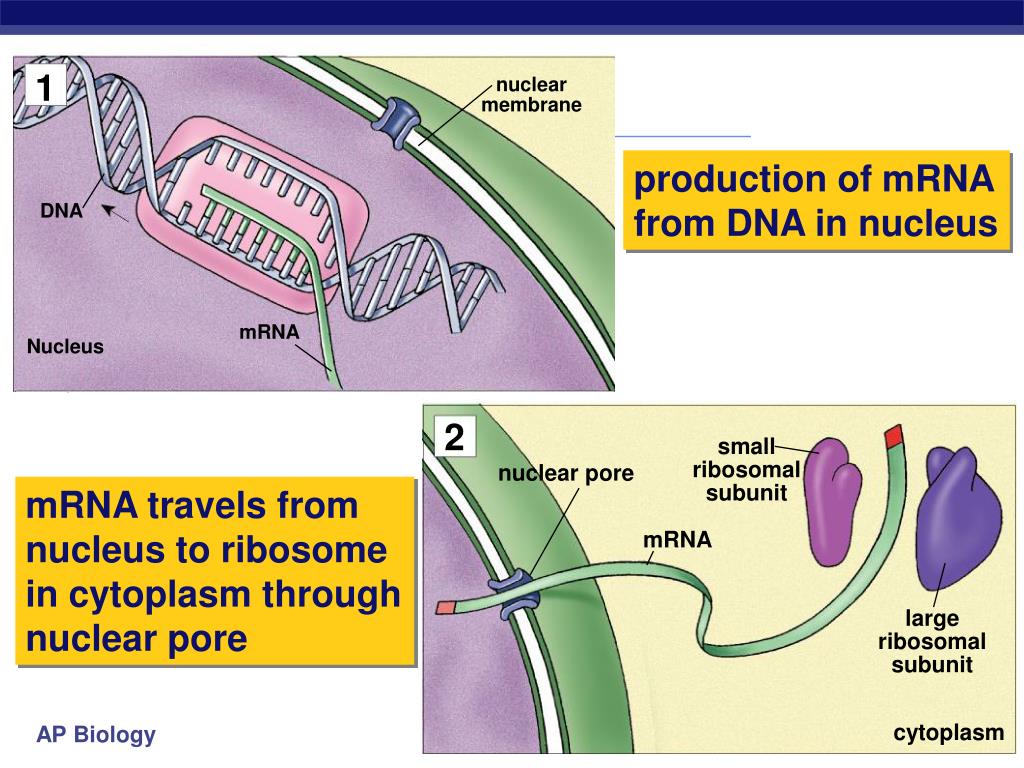 1

nuclear membrane

DNA

mRNA

Nucleus

production of mRNA from DNA in nucleus

2

nuclear pore

small ribosomal subunit

mRNA

large ribosomal subunit

cytoplasm

mRNA travels from nucleus to ribosome in cytoplasm through nuclear pore

AP Biology